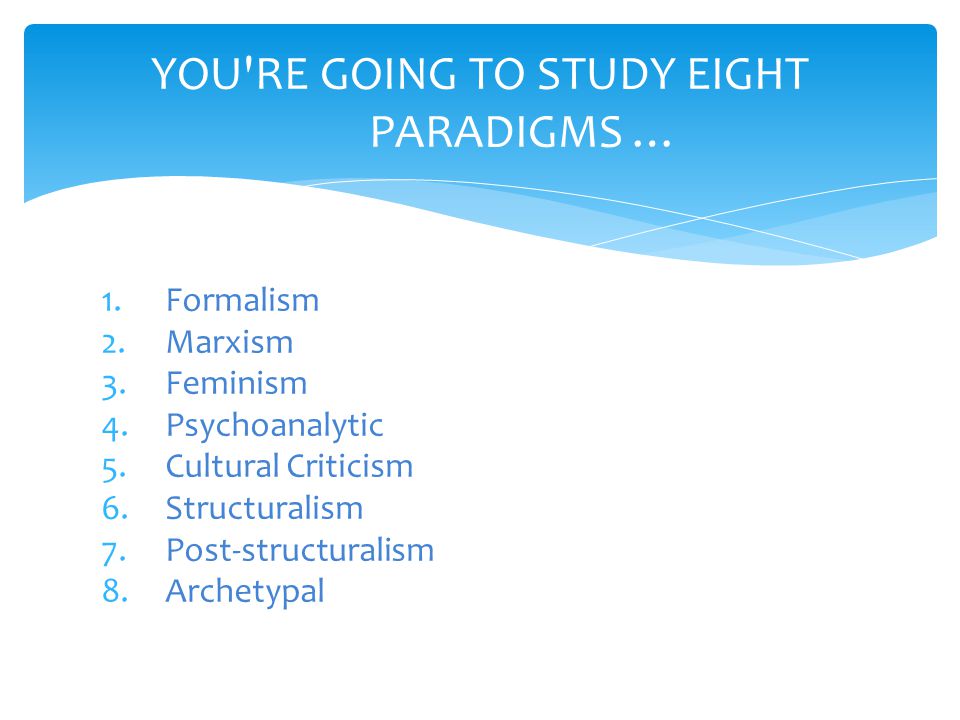 YOU'RE GOING TO STUDY EIGHT PARADIGMS …

1. Formalism
2. Marxism
3. Feminism
4. Psychoanalytic
5. Cultural Criticism
6. Structuralism
7. Post-structuralism
8. Archetypal